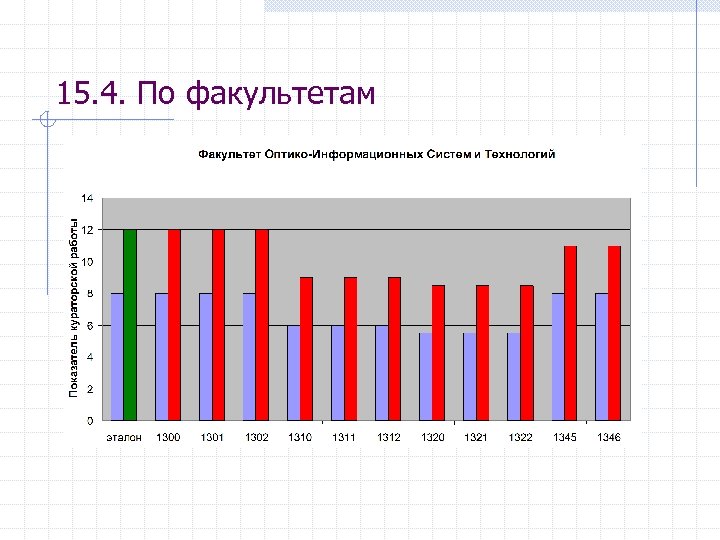 15.4. По факультетам

Факультет Оптико-Информационных Систем и Технологий

Показатель кураторской работы

14
12
10
8
6
4
2
0

эталон 1300 1301 1302 1310 1311 1312 1320 1321 1322 1345 1346